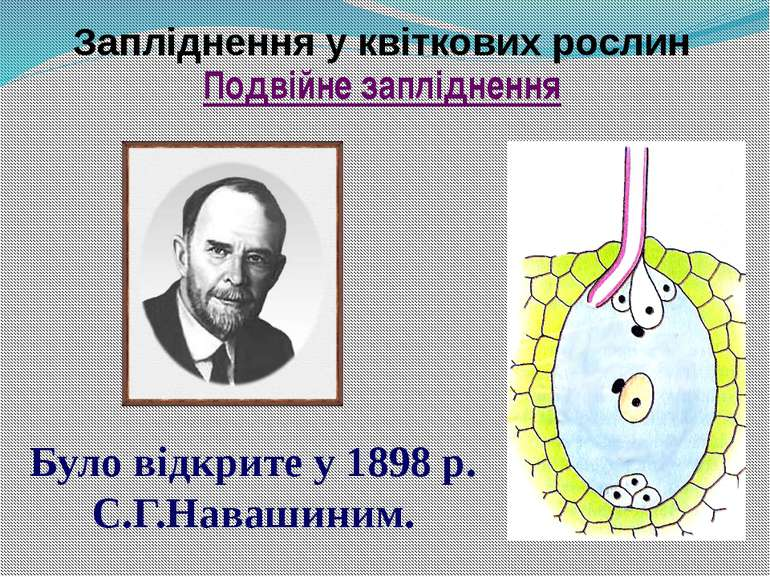 Запліднення у квіткових рослин

Подвійне запліднення

Було відкрите у 1898 р. С.Г.Навашиним.